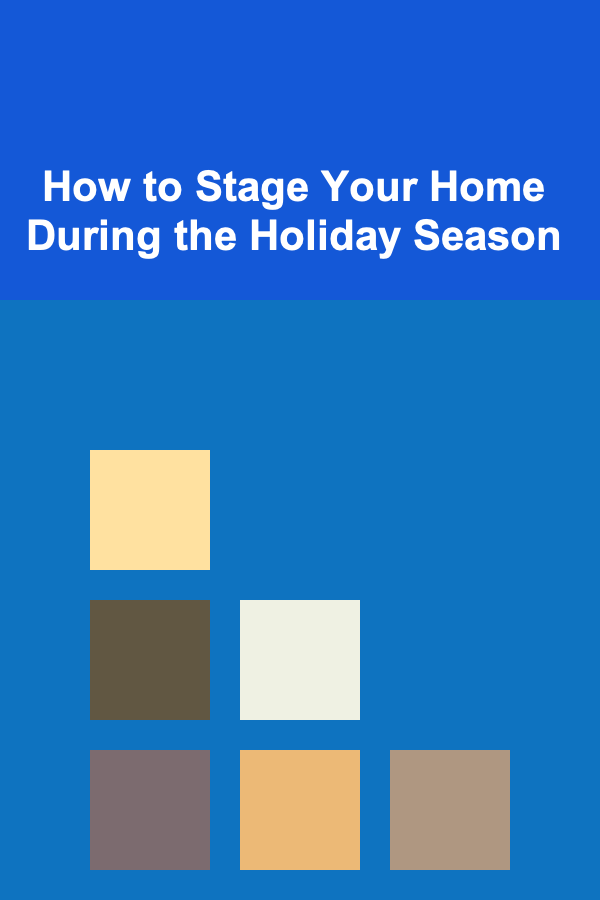 How to Stage Your Home During the Holiday Season